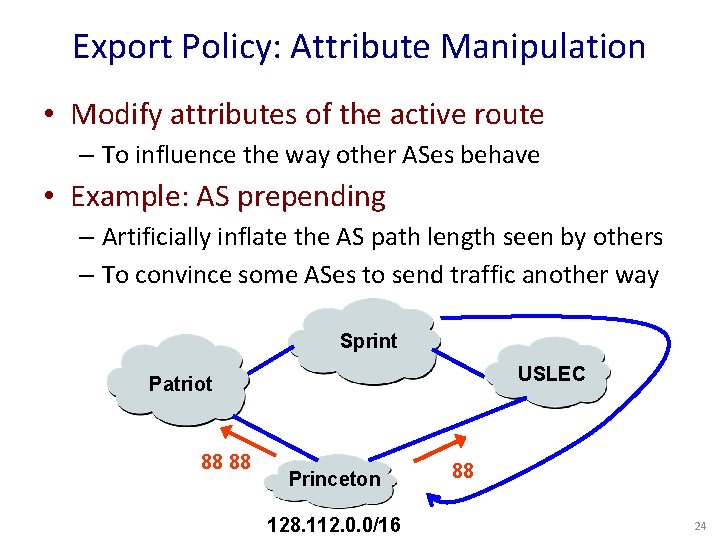 Export Policy: Attribute Manipulation

• Modify attributes of the active route
– To influence the way other ASes behave

• Example: AS prepending
– Artificially inflate the AS path length seen by others
– To convince some ASes to send traffic another way

Sprint
Patriot
USLEC
88 88
Princeton
88
128.112.0.0/16

24